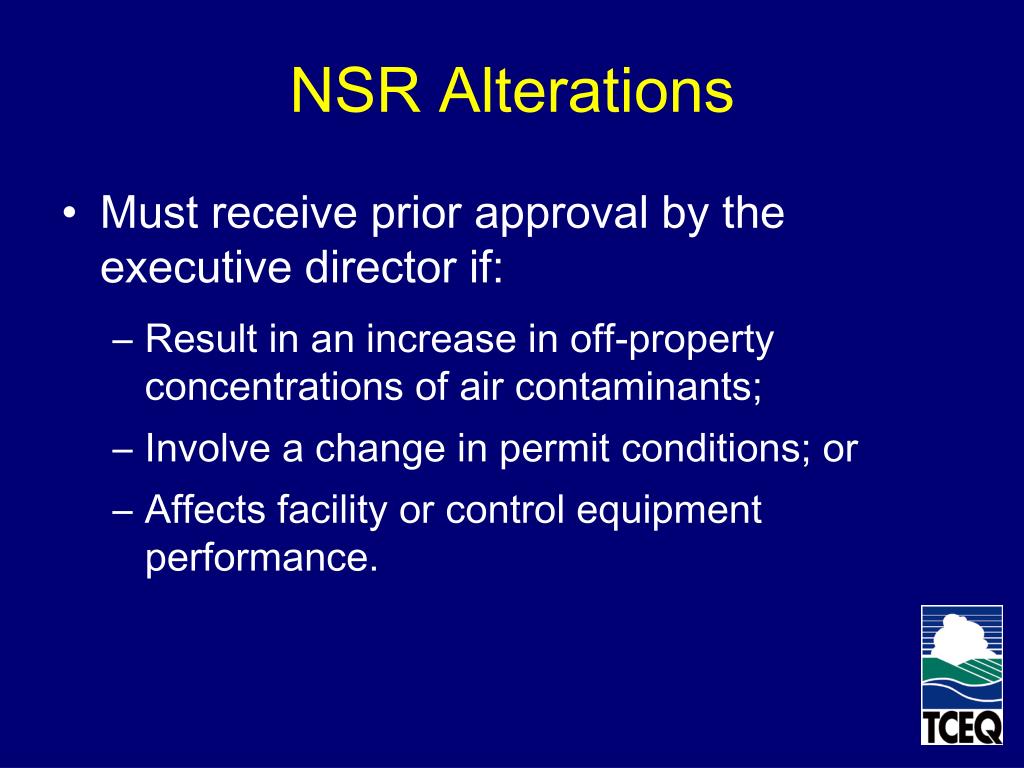 NSR Alterations

• Must receive prior approval by the executive director if:

– Result in an increase in off-property concentrations of air contaminants;

– Involve a change in permit conditions; or

– Affects facility or control equipment performance.

TCEQ